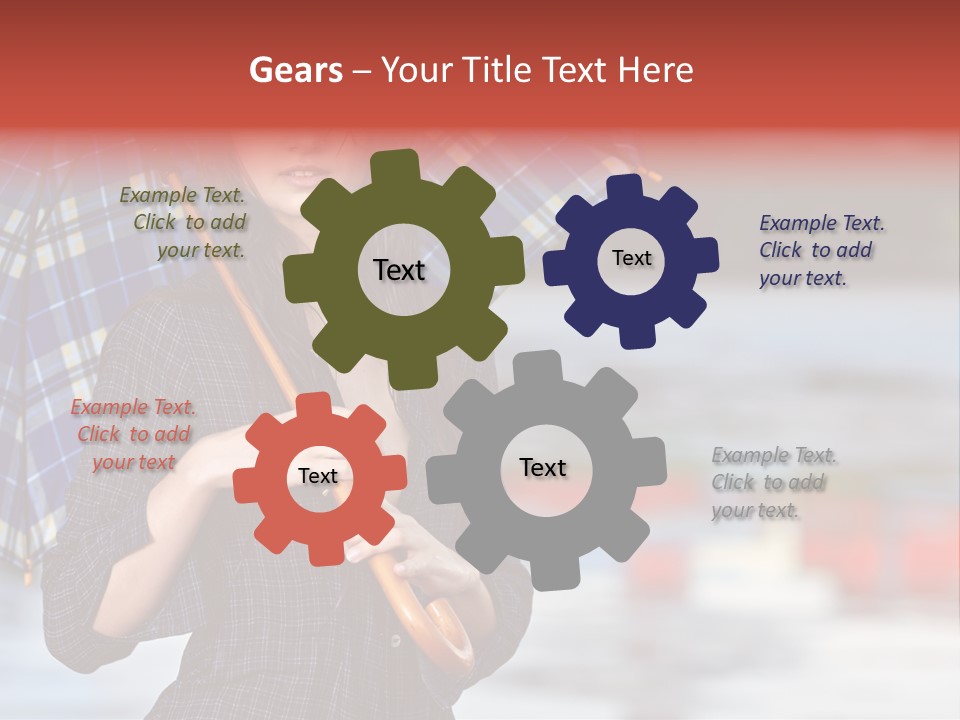 Gears – Your Title Text Here

Example Text. Click to add your text.

Text

Text

Example Text. Click to add your text.

Example Text. Click to add your text

Text

Text

Example Text. Click to add your text.